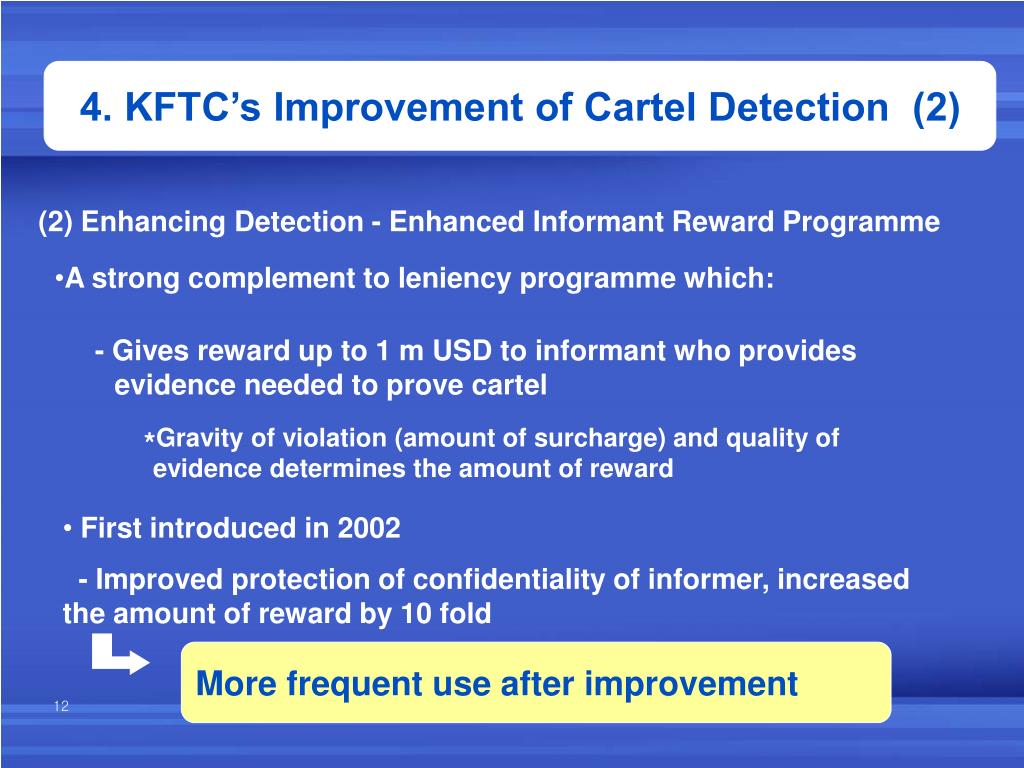 4. KFTC's Improvement of Cartel Detection (2)

(2) Enhancing Detection - Enhanced Informant Reward Programme

•A strong complement to leniency programme which:

- Gives reward up to 1 m USD to informant who provides evidence needed to prove cartel

*Gravity of violation (amount of surcharge) and quality of evidence determines the amount of reward

• First introduced in 2002

- Improved protection of confidentiality of informer, increased the amount of reward by 10 fold

More frequent use after improvement

12